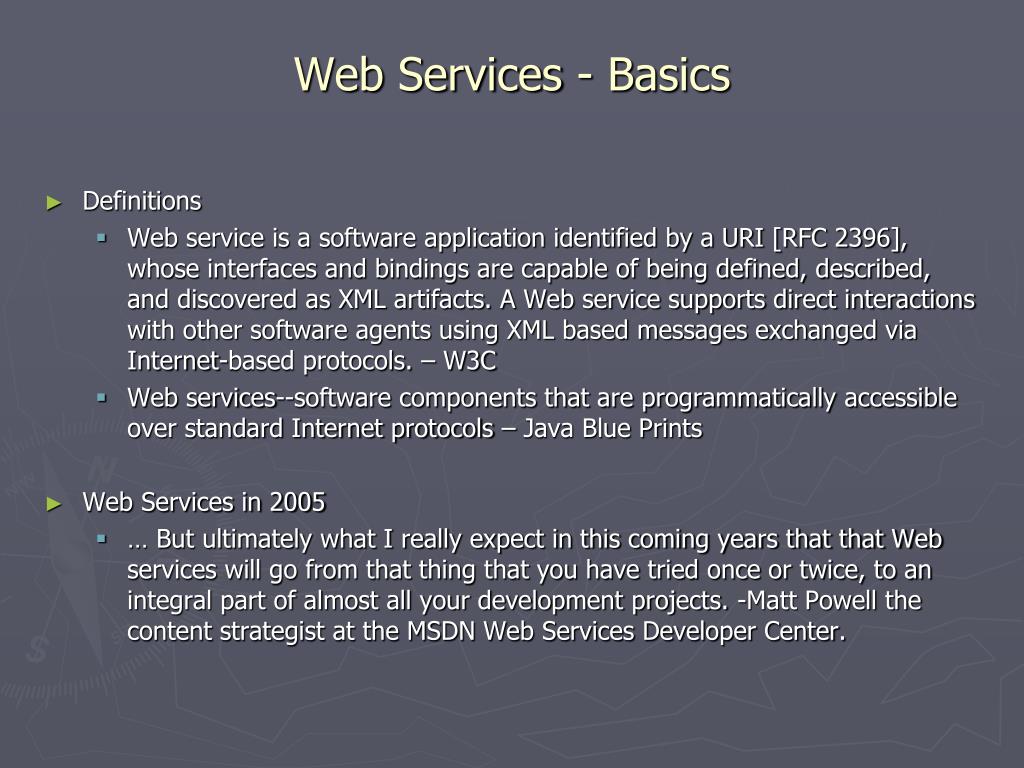 Web Services - Basics

► Definitions
▪ Web service is a software application identified by a URI [RFC 2396], whose interfaces and bindings are capable of being defined, described, and discovered as XML artifacts. A Web service supports direct interactions with other software agents using XML based messages exchanged via Internet-based protocols. – W3C
▪ Web services--software components that are programmatically accessible over standard Internet protocols – Java Blue Prints

► Web Services in 2005
▪ … But ultimately what I really expect in this coming years that that Web services will go from that thing that you have tried once or twice, to an integral part of almost all your development projects. -Matt Powell the content strategist at the MSDN Web Services Developer Center.